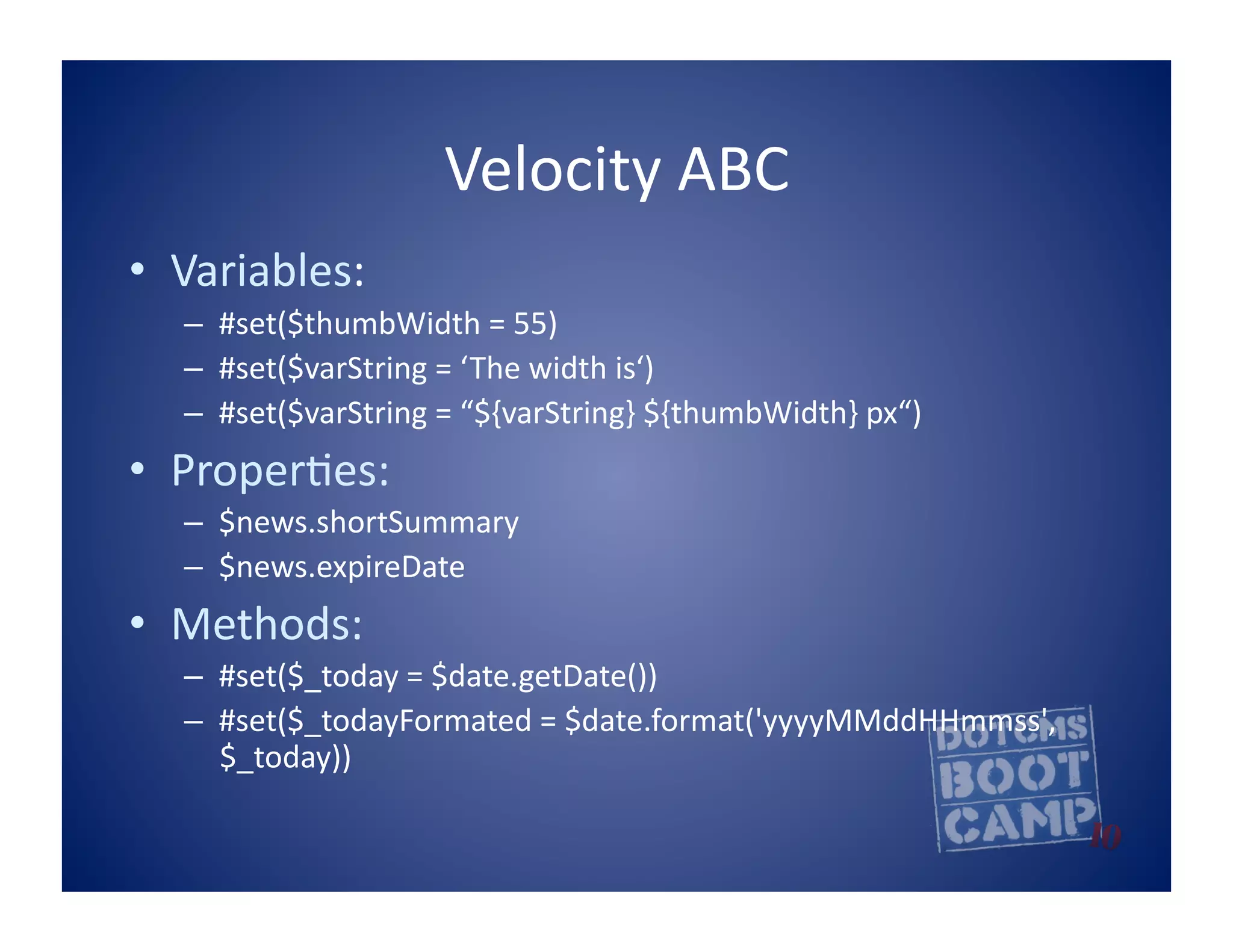 Velocity ABC

• Variables:
– #set($thumbWidth = 55)
– #set($varString = ‘The width is‘)
– #set($varString = “${varString} ${thumbWidth} px“)

• Properties:
– $news.shortSummary
– $news.expireDate

• Methods:
– #set($_today = $date.getDate())
– #set($_todayFormated = $date.format('yyyyMMddHHmmss', $_today))

DOTCMS BOOT CAMP 10